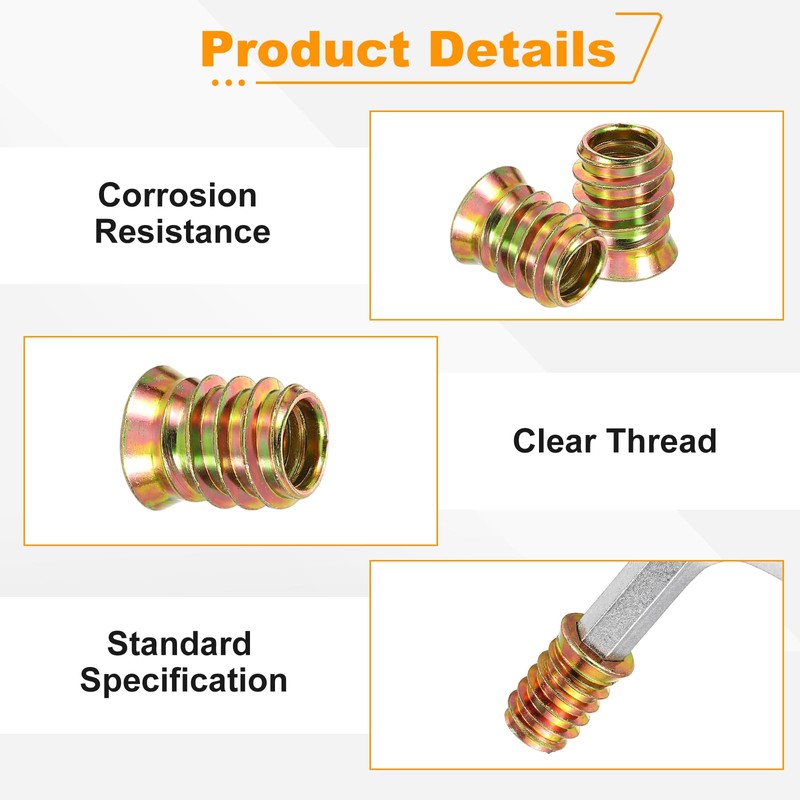 Product Details

Corrosion Resistance

Clear Thread

Standard Specification